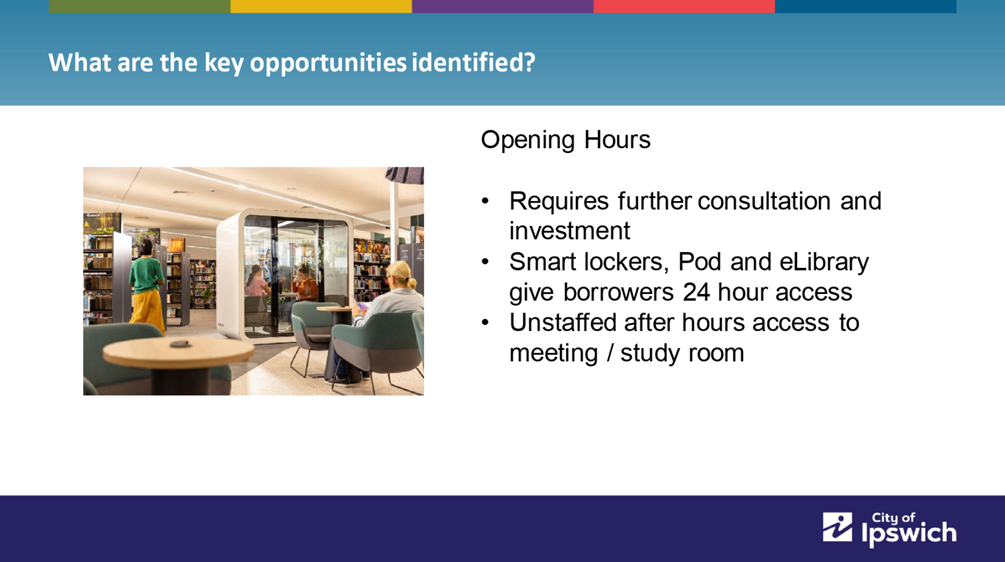 What are the key opportunities identified?

Opening Hours

• Requires further consultation and investment
• Smart lockers, Pod and eLibrary give borrowers 24 hour access
• Unstaffed after hours access to meeting / study room

City of Ipswich